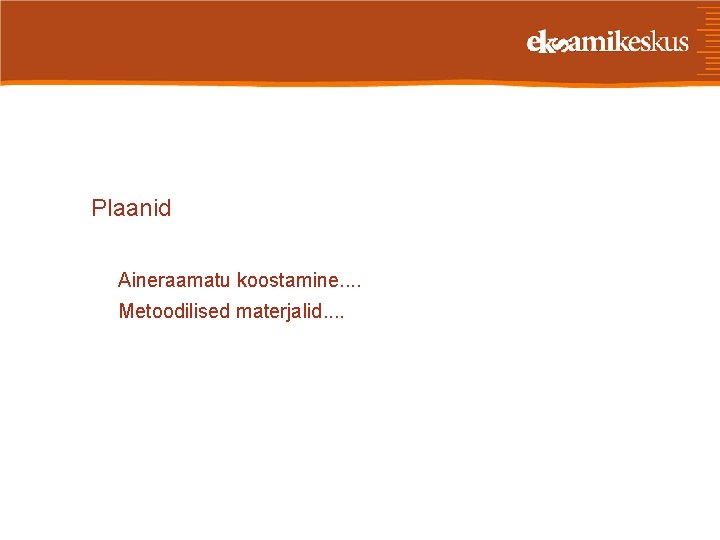 eksamikeskus

Plaanid

Aineraamatu koostamine....

Metoodilised materjalid....